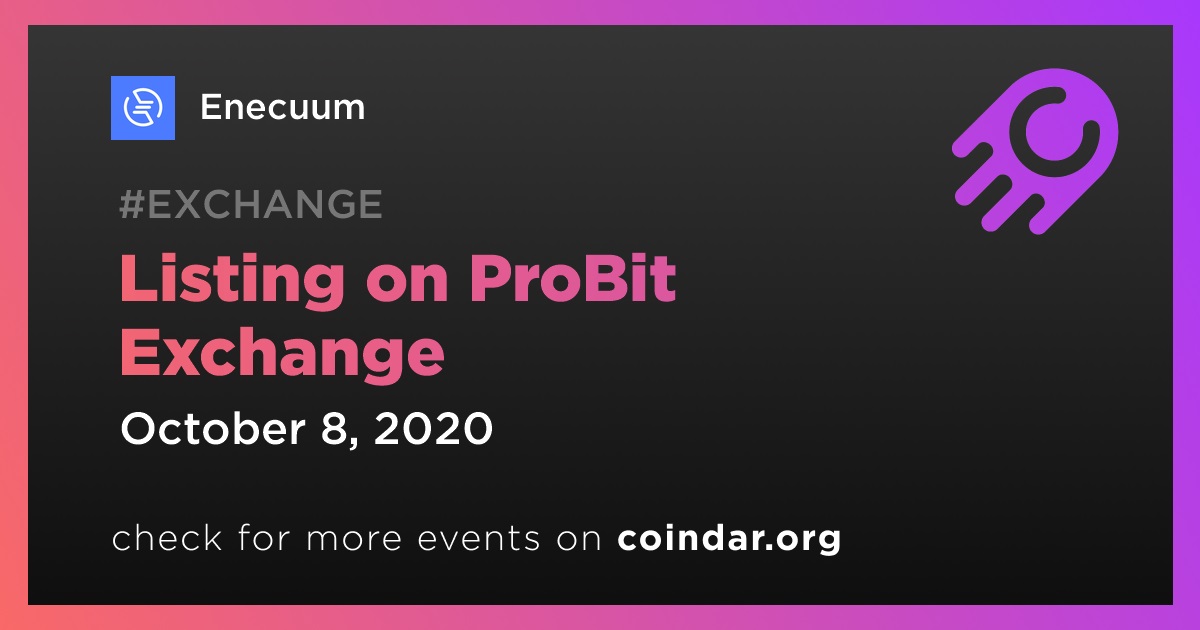 Enecuum

#EXCHANGE

Listing on ProBit Exchange

October 8, 2020

check for more events on coindar.org